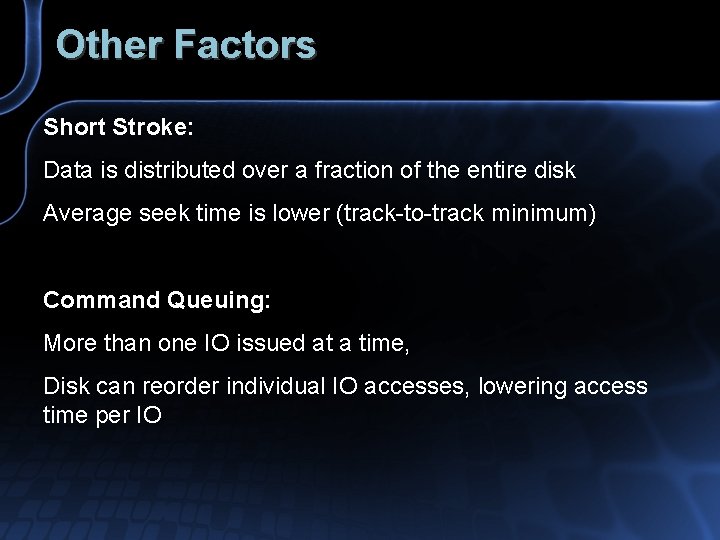 Other Factors

Short Stroke:

Data is distributed over a fraction of the entire disk

Average seek time is lower (track-to-track minimum)

Command Queuing:

More than one IO issued at a time,

Disk can reorder individual IO accesses, lowering access time per IO